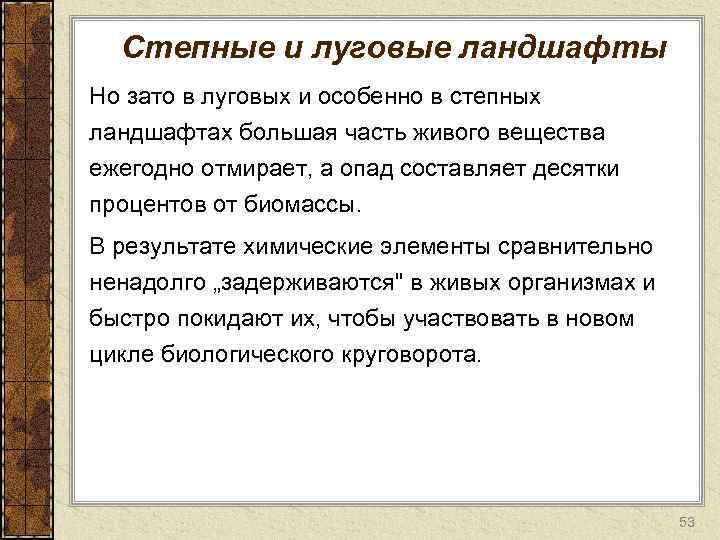 Степные и луговые ландшафты

Но зато в луговых и особенно в степных ландшафтах большая часть живого вещества ежегодно отмирает, а опад составляет десятки процентов от биомассы.

В результате химические элементы сравнительно ненадолго „задерживаются" в живых организмах и быстро покидают их, чтобы участвовать в новом цикле биологического круговорота.

53